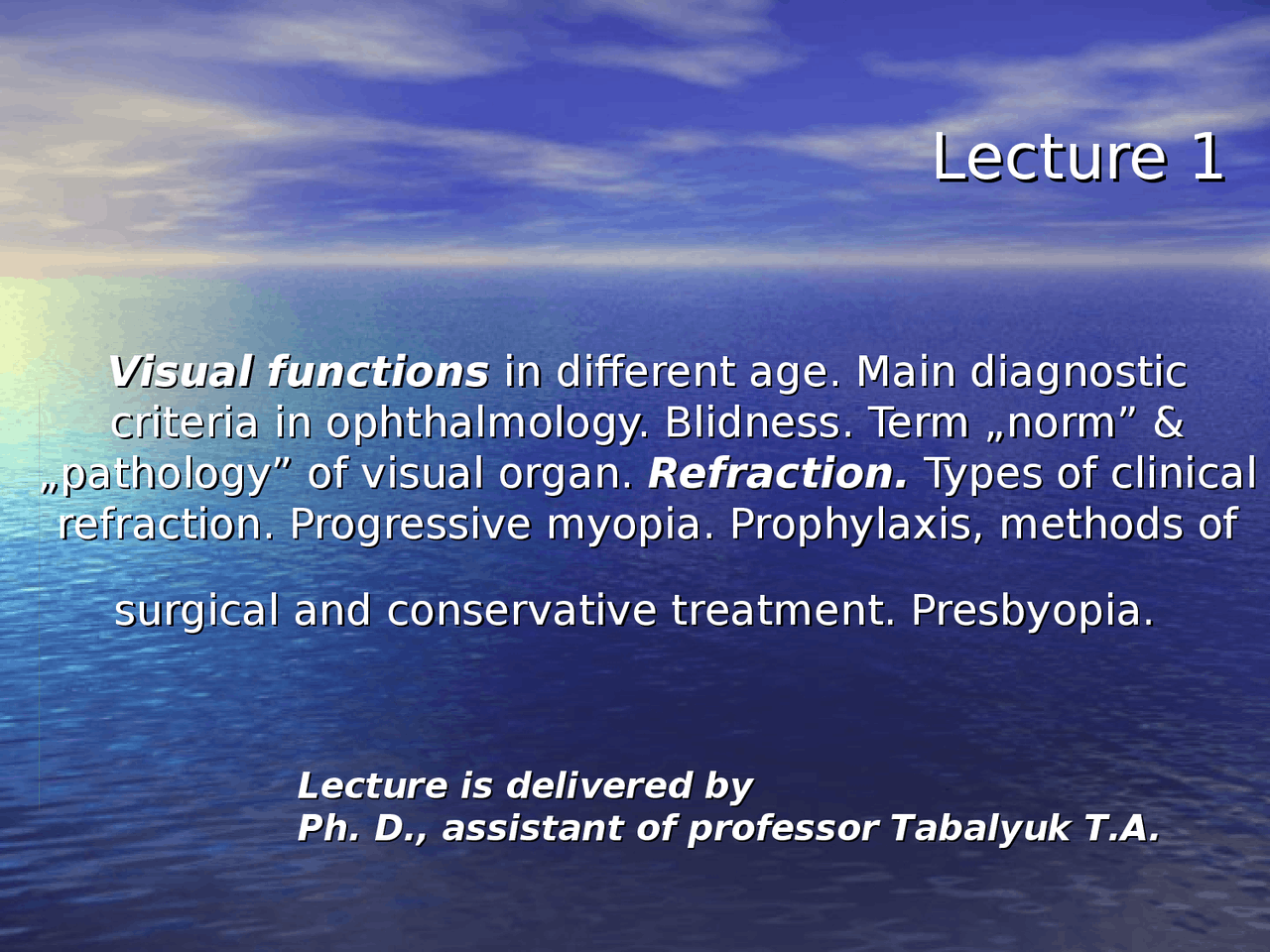 Lecture 1

Visual functions in different age. Main diagnostic criteria in ophthalmology. Blidness. Term „norm” & „pathology” of visual organ. Refraction. Types of clinical refraction. Progressive myopia. Prophylaxis, methods of

surgical and conservative treatment. Presbyopia.

Lecture is delivered by
Ph. D., assistant of professor Tabalyuk T.A.